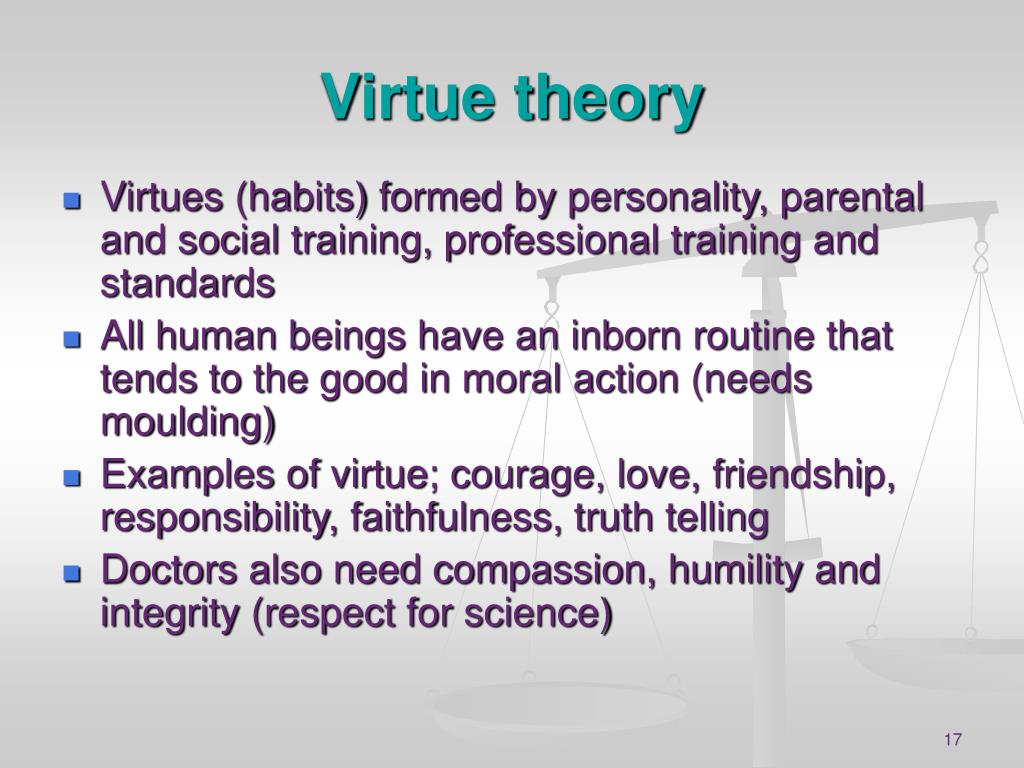 Virtue theory

- Virtues (habits) formed by personality, parental and social training, professional training and standards
- All human beings have an inborn routine that tends to the good in moral action (needs moulding)
- Examples of virtue; courage, love, friendship, responsibility, faithfulness, truth telling
- Doctors also need compassion, humility and integrity (respect for science)

17